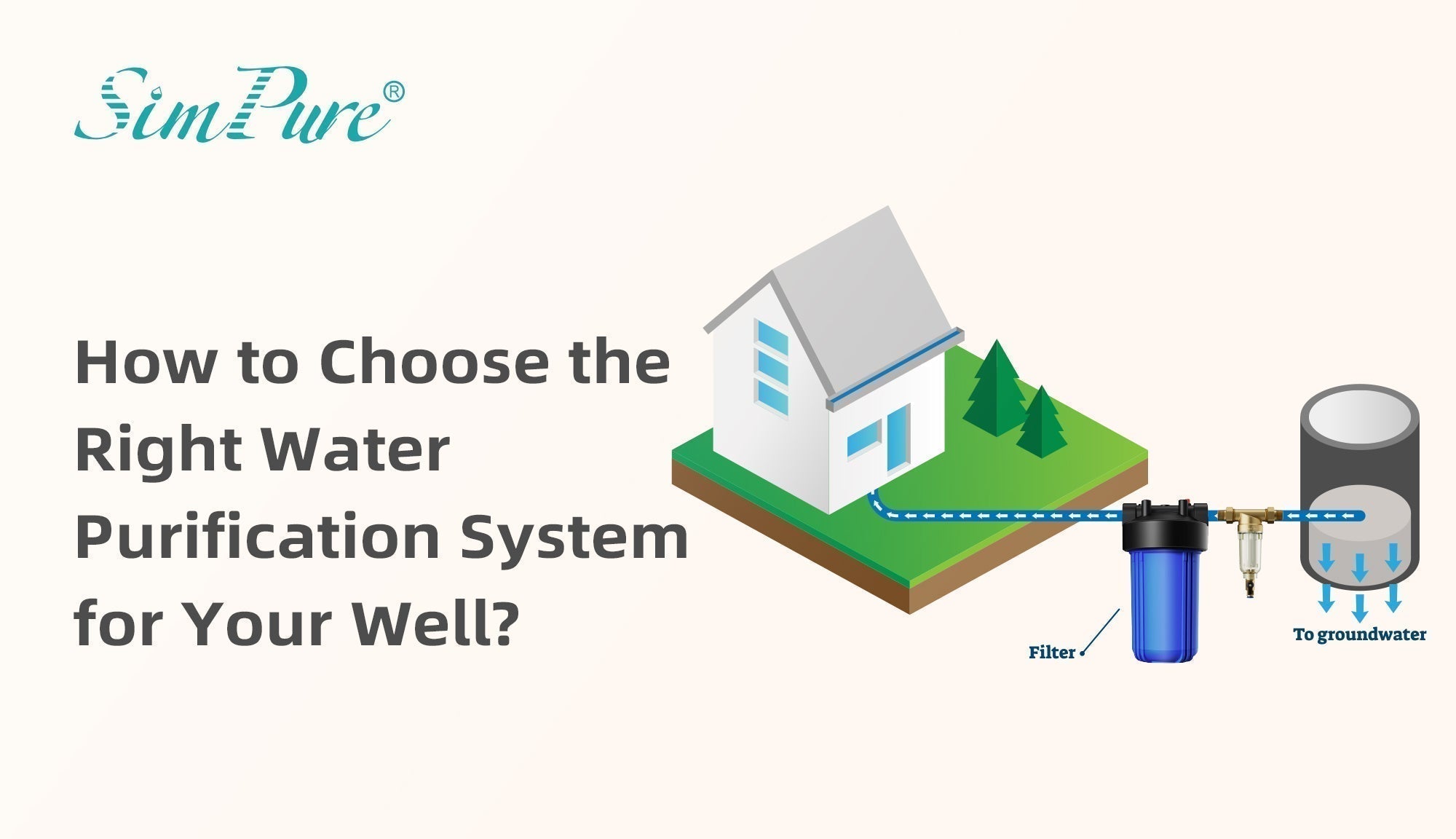 SimPure®

How to Choose the Right Water Purification System for Your Well?

Filter

To groundwater